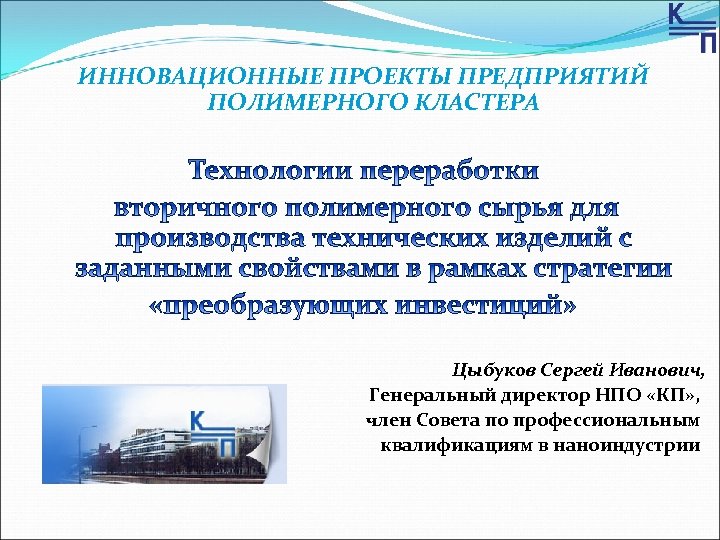 К
П

ИННОВАЦИОННЫЕ ПРОЕКТЫ ПРЕДПРИЯТИЙ ПОЛИМЕРНОГО КЛАСТЕРА

Технологии переработки вторичного полимерного сырья для производства технических изделий с заданными свойствами в рамках стратегии «преобразующих инвестиций»

Цыбуков Сергей Иванович, Генеральный директор НПО «КП», член Совета по профессиональным квалификациям в наноиндустрии

К
П